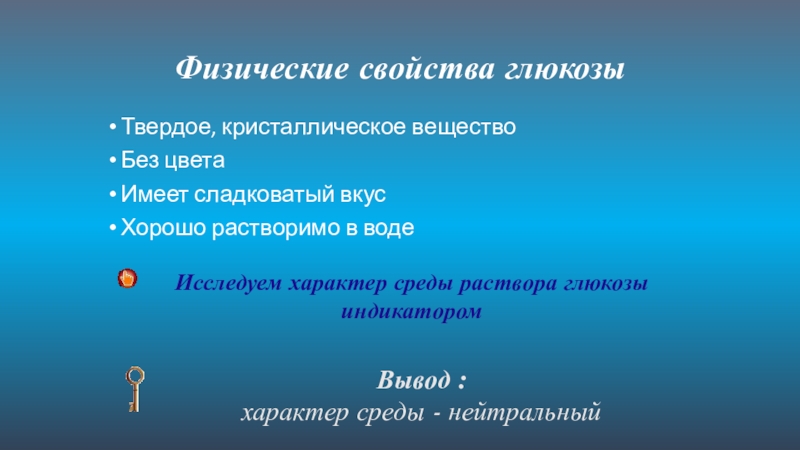 Физические свойства глюкозы

• Твердое, кристаллическое вещество
• Без цвета
• Имеет сладковатый вкус
• Хорошо растворимо в воде

Исследуем характер среды раствора глюкозы индикатором

Вывод :
характер среды - нейтральный